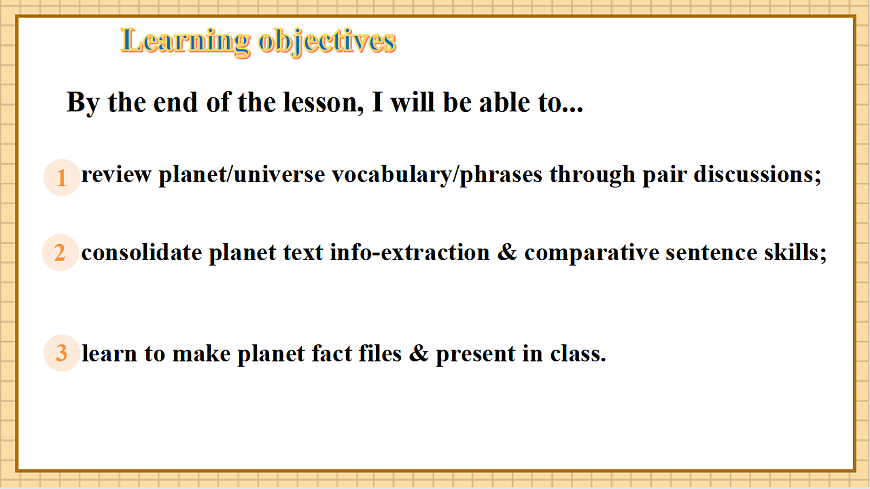 Learning objectives

By the end of the lesson, I will be able to...

1 review planet/universe vocabulary/phrases through pair discussions;

2 consolidate planet text info-extraction & comparative sentence skills;

3 learn to make planet fact files & present in class.